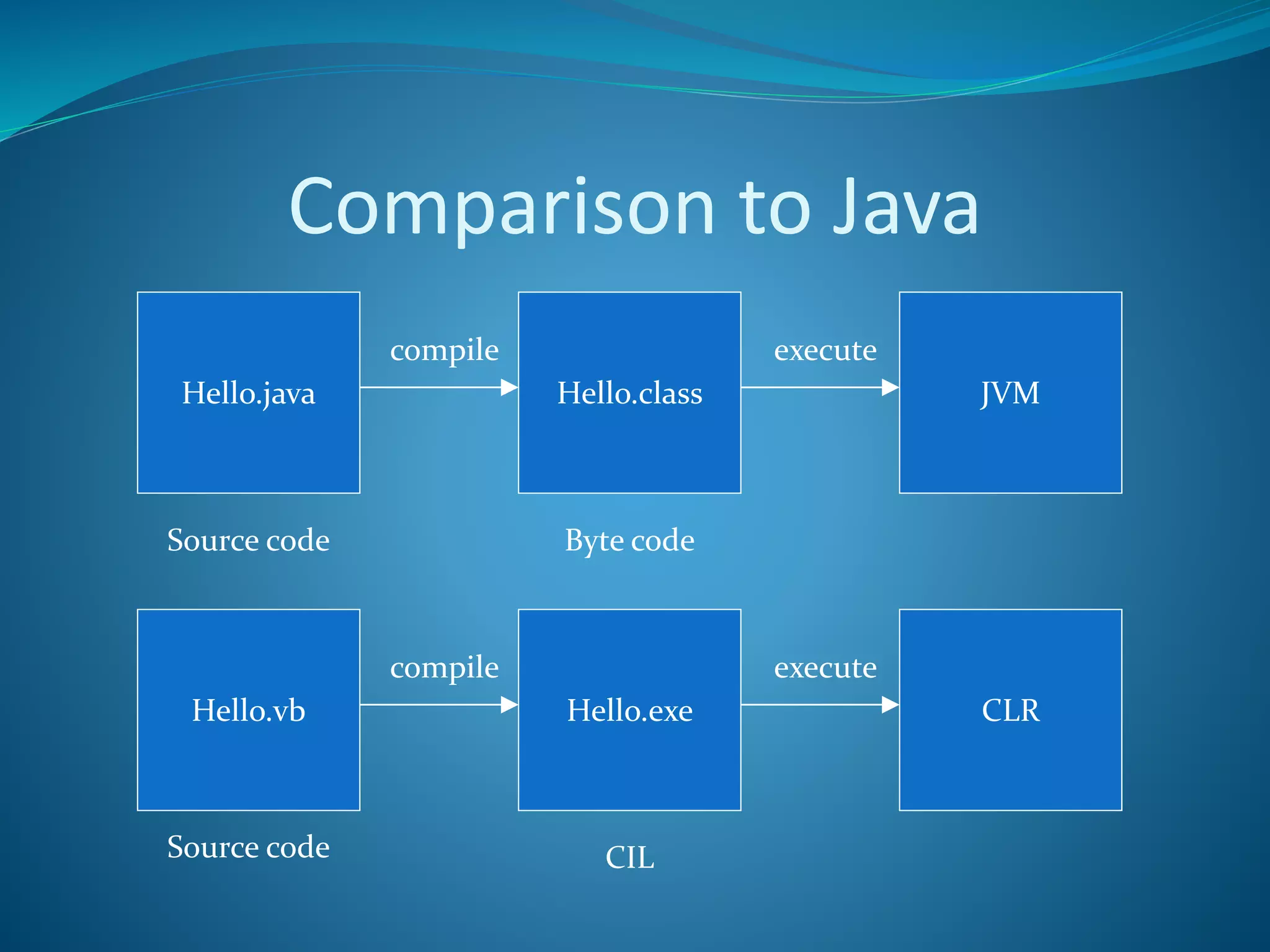 Comparison to Java

Hello.java

compile

Hello.class

execute

JVM

Source code

Byte code

Hello.vb

compile

Hello.exe

execute

CLR

Source code

CIL